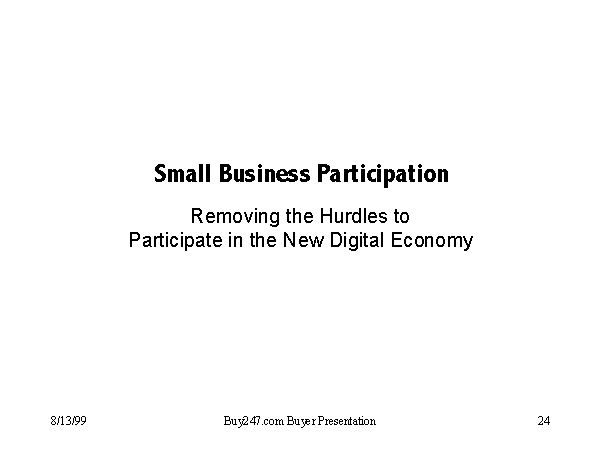 Small Business Participation

Removing the Hurdles to
Participate in the New Digital Economy

8/13/99

Buy247.com Buyer Presentation

24